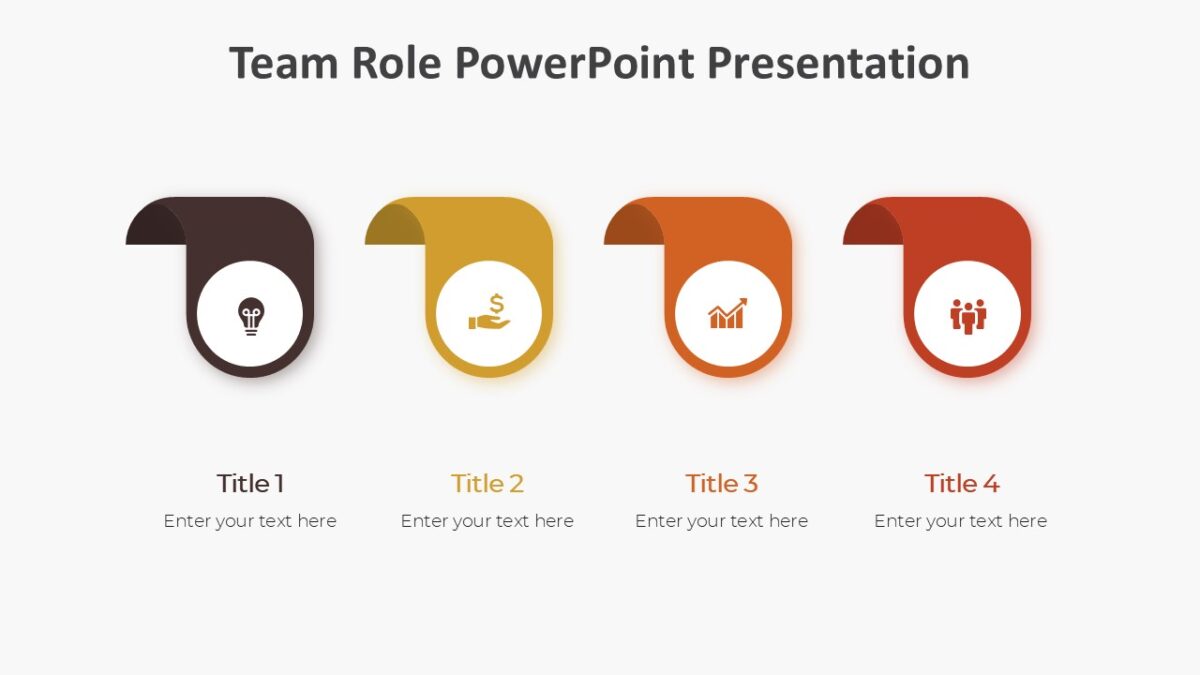 Team Role PowerPoint Presentation

Title 1
Enter your text here

Title 2
Enter your text here

Title 3
Enter your text here

Title 4
Enter your text here